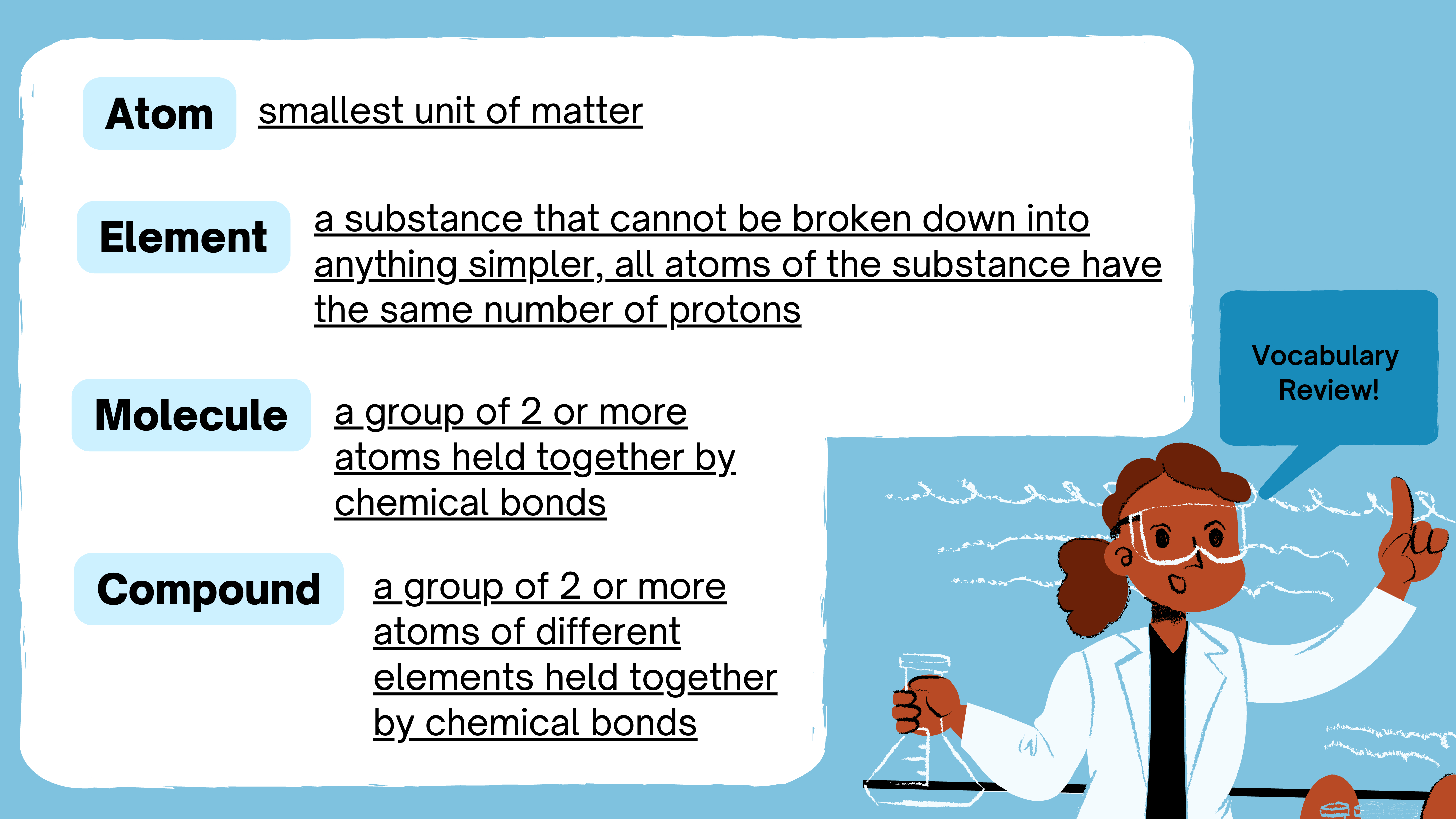 Atom smallest unit of matter

Element a substance that cannot be broken down into anything simpler, all atoms of the substance have the same number of protons

Molecule a group of 2 or more atoms held together by chemical bonds

Compound a group of 2 or more atoms of different elements held together by chemical bonds

Vocabulary Review!